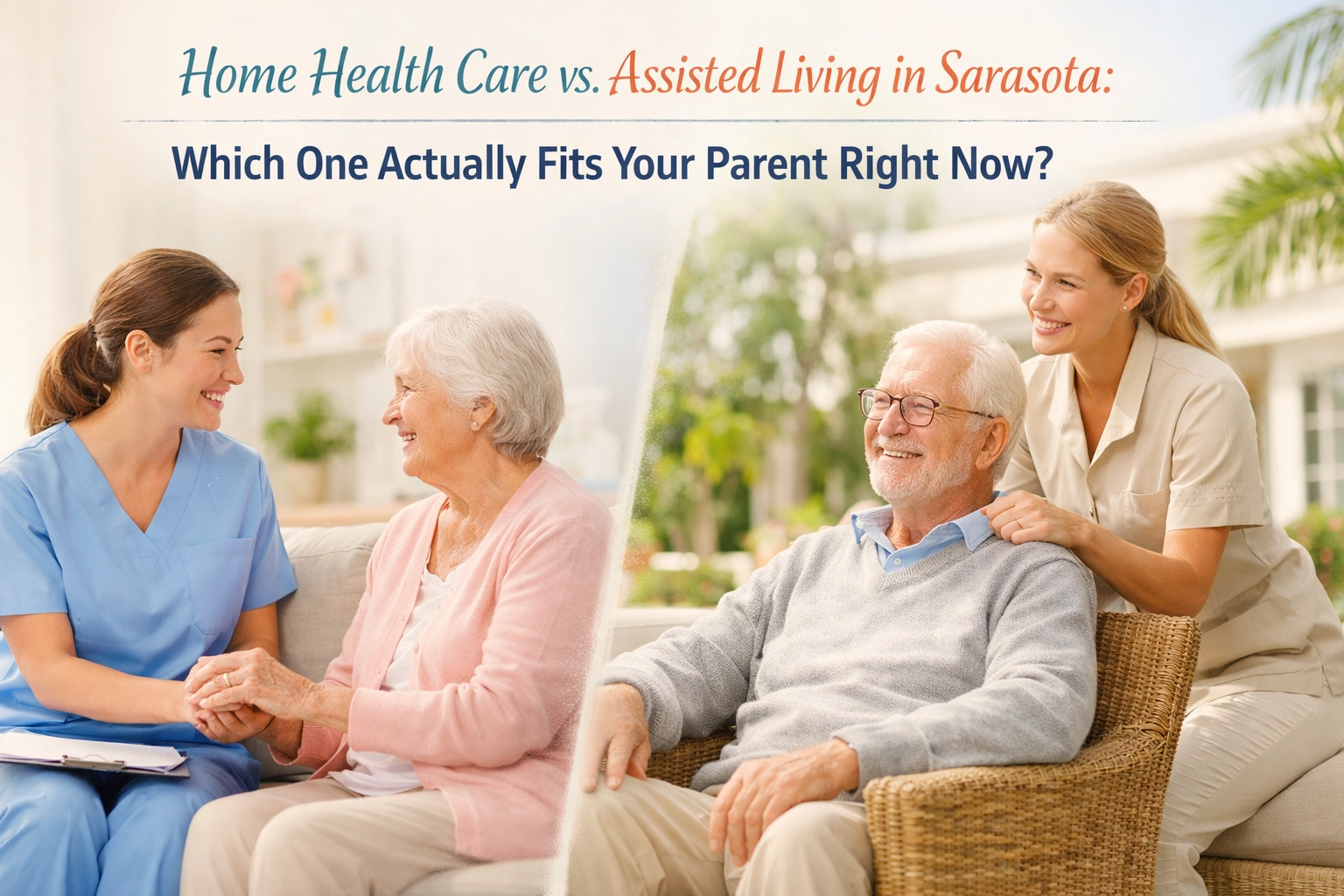 Home Health Care vs. Assisted Living in Sarasota:

Which One Actually Fits Your Parent Right Now?